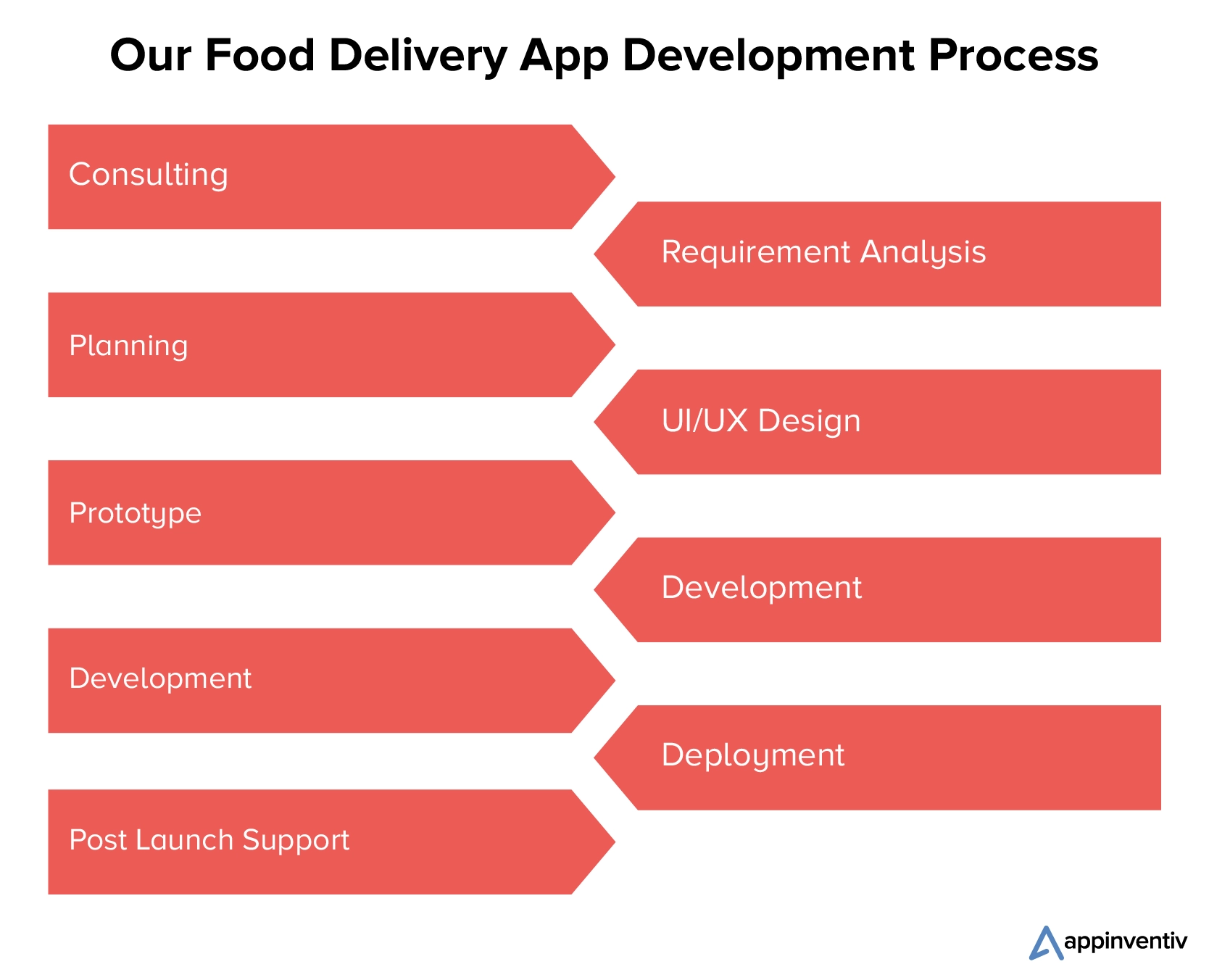 Our Food Delivery App Development Process

Consulting

Requirement Analysis

Planning

UI/UX Design

Prototype

Development

Development

Deployment

Post Launch Support

appinventiv